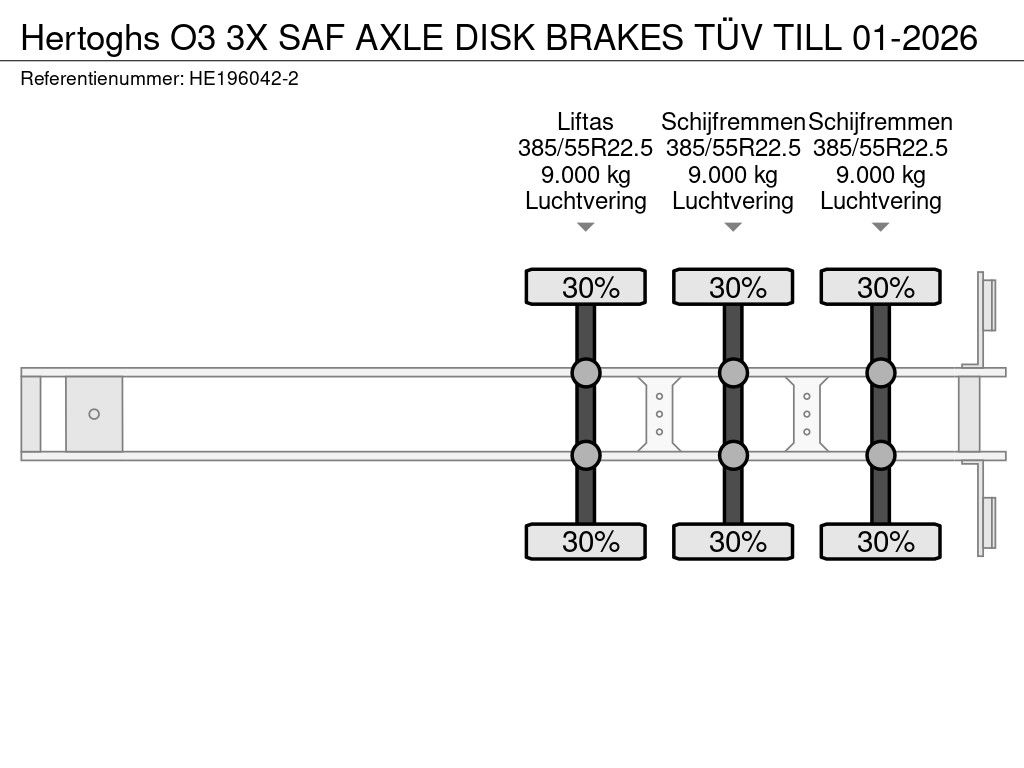 Hertoghs O3 3X SAF AXLE DISK BRAKES TÜV TILL 01-2026

Referentienummer: HE196042-2

Liftas
385/55R22.5
9.000 kg
Luchtvering

Schijfremmen
385/55R22.5
9.000 kg
Luchtvering

Schijfremmen
385/55R22.5
9.000 kg
Luchtvering

30%
30%
30%

30%
30%
30%